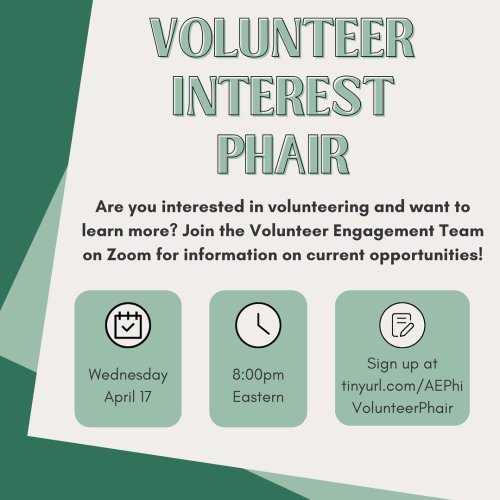 VOLUNTEER INTEREST PHAIR

Are you interested in volunteering and want to learn more? Join the Volunteer Engagement Team on Zoom for information on current opportunities!

Wednesday April 17

8:00pm Eastern

Sign up at tinyurl.com/AEPhi VolunteerPhair